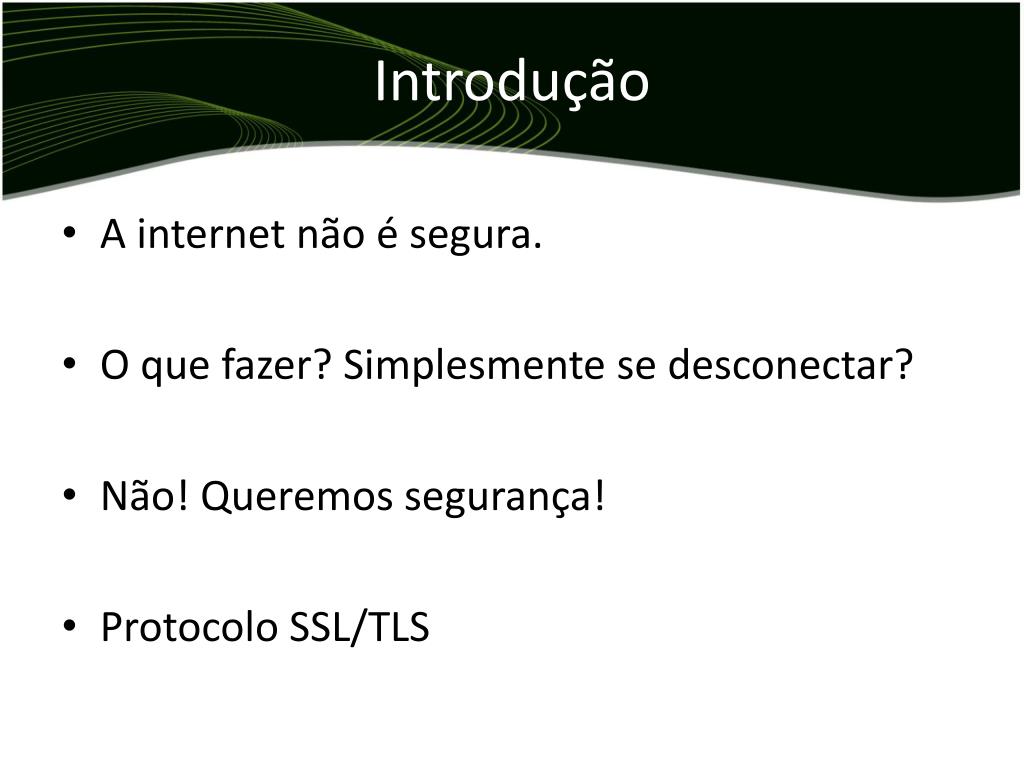 Introdução

• A internet não é segura.

• O que fazer? Simplesmente se desconectar?

• Não! Queremos segurança!

• Protocolo SSL/TLS